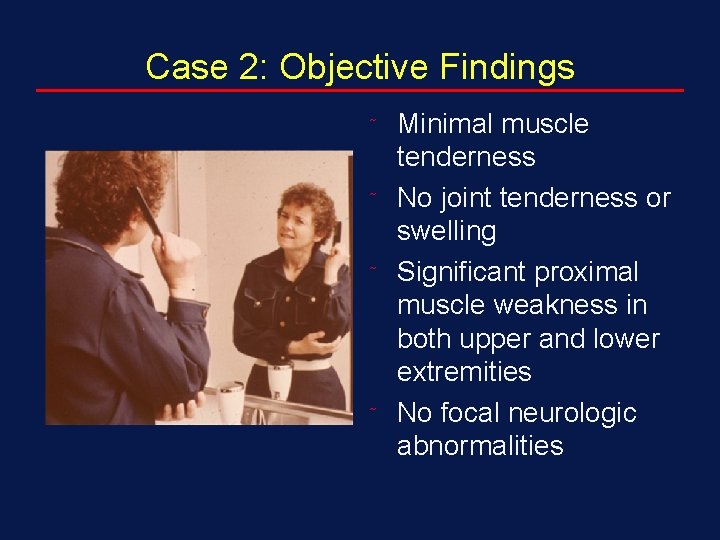 Case 2: Objective Findings

˜ Minimal muscle tenderness

˜ No joint tenderness or swelling

˜ Significant proximal muscle weakness in both upper and lower extremities

˜ No focal neurologic abnormalities